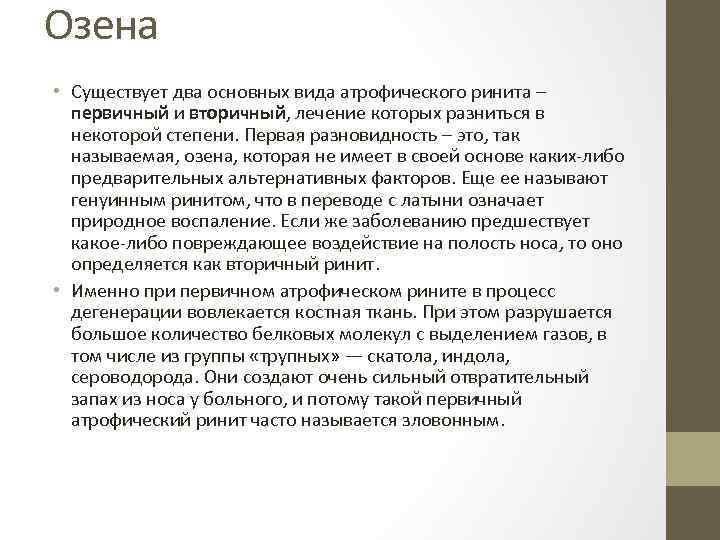 Озена

• Существует два основных вида атрофического ринита – первичный и вторичный, лечение которых разниться в некоторой степени. Первая разновидность – это, так называемая, озена, которая не имеет в своей основе каких-либо предварительных альтернативных факторов. Еще ее называют генуинным ринитом, что в переводе с латыни означает природное воспаление. Если же заболеванию предшествует какое-либо повреждающее воздействие на полость носа, то оно определяется как вторичный ринит.

• Именно при первичном атрофическом рините в процесс дегенерации вовлекается костная ткань. При этом разрушается большое количество белковых молекул с выделением газов, в том числе из группы «трупных» — скатола, индола, сероводорода. Они создают очень сильный отвратительный запах из носа у больного, и потому такой первичный атрофический ринит часто называется зловонным.